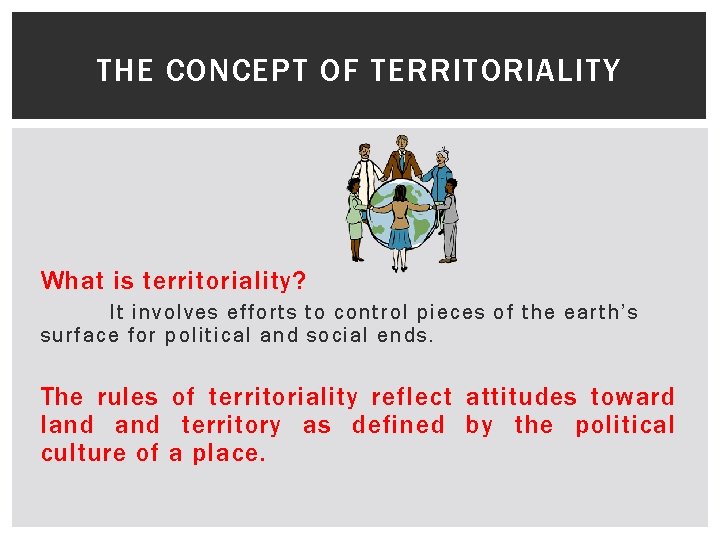 THE CONCEPT OF TERRITORIALITY

What is territoriality?

It involves efforts to control pieces of the earth's surface for political and social ends.

The rules of territoriality reflect attitudes toward land and territory as defined by the political culture of a place.